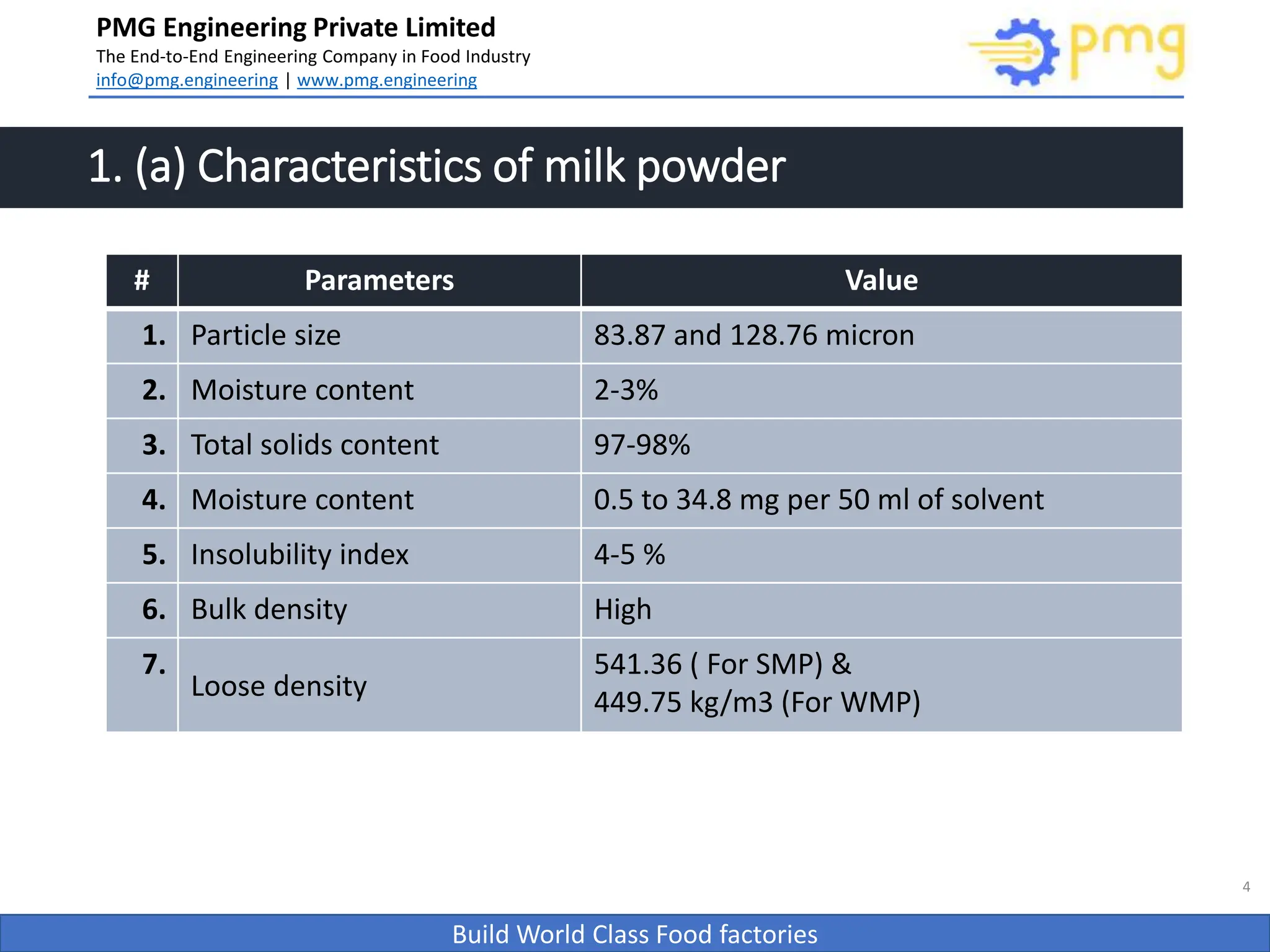 PMG Engineering Private Limited
The End-to-End Engineering Company in Food Industry
info@pmg.engineering | www.pmg.engineering

pmg

1. (a) Characteristics of milk powder

| # | Parameters | Value |
|---|---|---|
| 1. | Particle size | 83.87 and 128.76 micron |
| 2. | Moisture content | 2-3% |
| 3. | Total solids content | 97-98% |
| 4. | Moisture content | 0.5 to 34.8 mg per 50 ml of solvent |
| 5. | Insolubility index | 4-5 % |
| 6. | Bulk density | High |
| 7. | Loose density | 541.36 ( For SMP) & 449.75 kg/m3 (For WMP) |

4

Build World Class Food factories